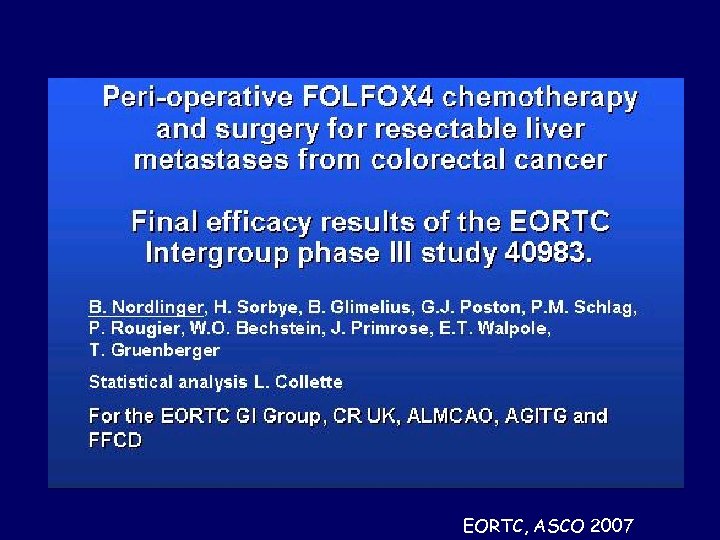 Peri-operative FOLFOX4 chemotherapy and surgery for resectable liver metastases from colorectal cancer

Final efficacy results of the EORTC Intergroup phase III study 40983.

B. Nordlinger, H. Sorbye, B. Glimelius, G.J. Poston, P.M. Schlag, P. Rougier, W.O. Bechstein, J. Primrose, E.T. Walpole, T. Gruenberger

Statistical analysis L. Collette

For the EORTC GI Group, CR UK, ALMCAO, AGITG and FFCD

EORTC, ASCO 2007